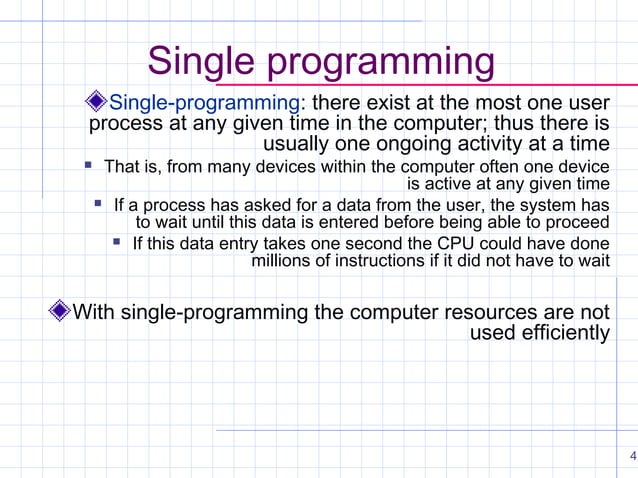 Single programming

Single-programming: there exist at the most one user process at any given time in the computer; thus there is usually one ongoing activity at a time

That is, from many devices within the computer often one device is active at any given time

If a process has asked for a data from the user, the system has to wait until this data is entered before being able to proceed

If this data entry takes one second the CPU could have done millions of instructions if it did not have to wait

With single-programming the computer resources are not used efficiently

4